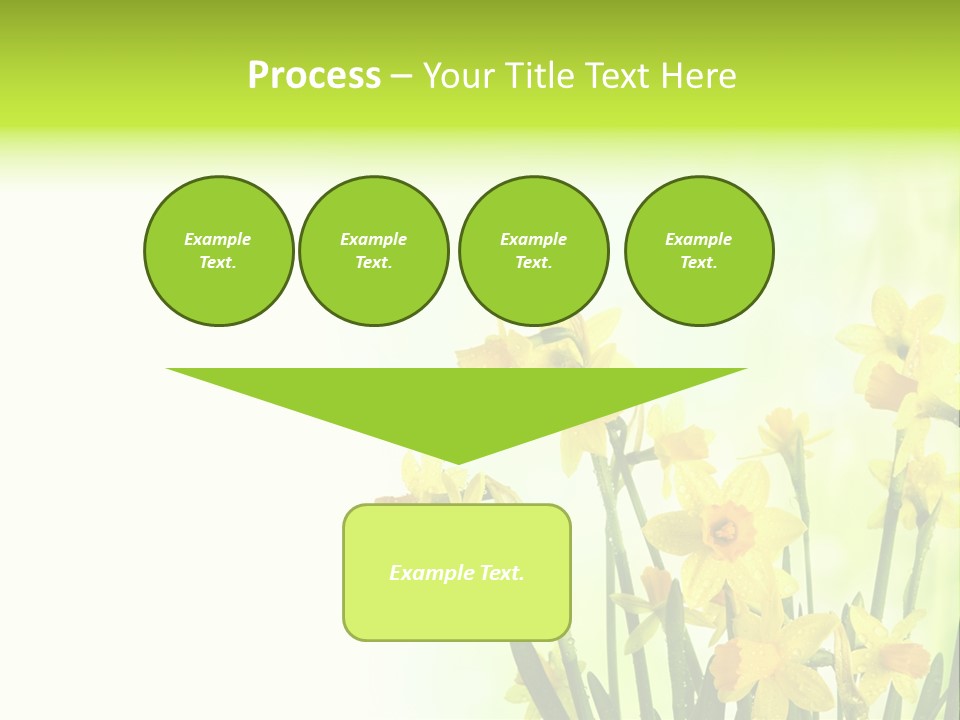 Process – Your Title Text Here

Example Text.

Example Text.

Example Text.

Example Text.

Example Text.